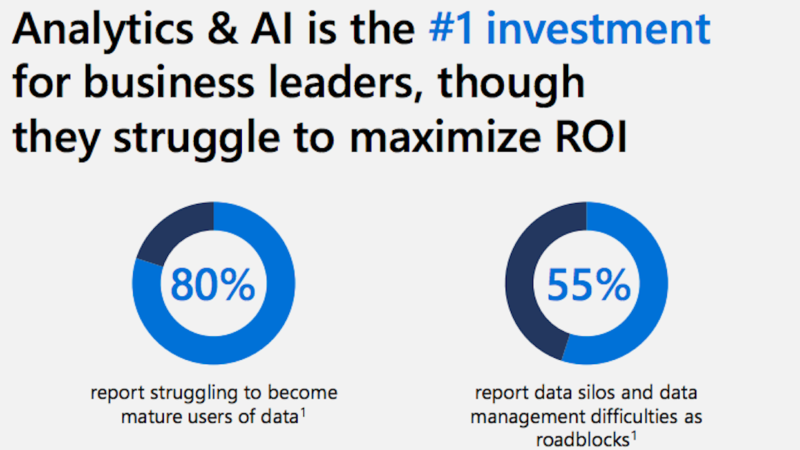 Analytics & AI is the #1 investment for business leaders, though they struggle to maximize ROI

80%

report struggling to become mature users of data$^1$

55%

report data silos and data management difficulties as roadblocks$^1$